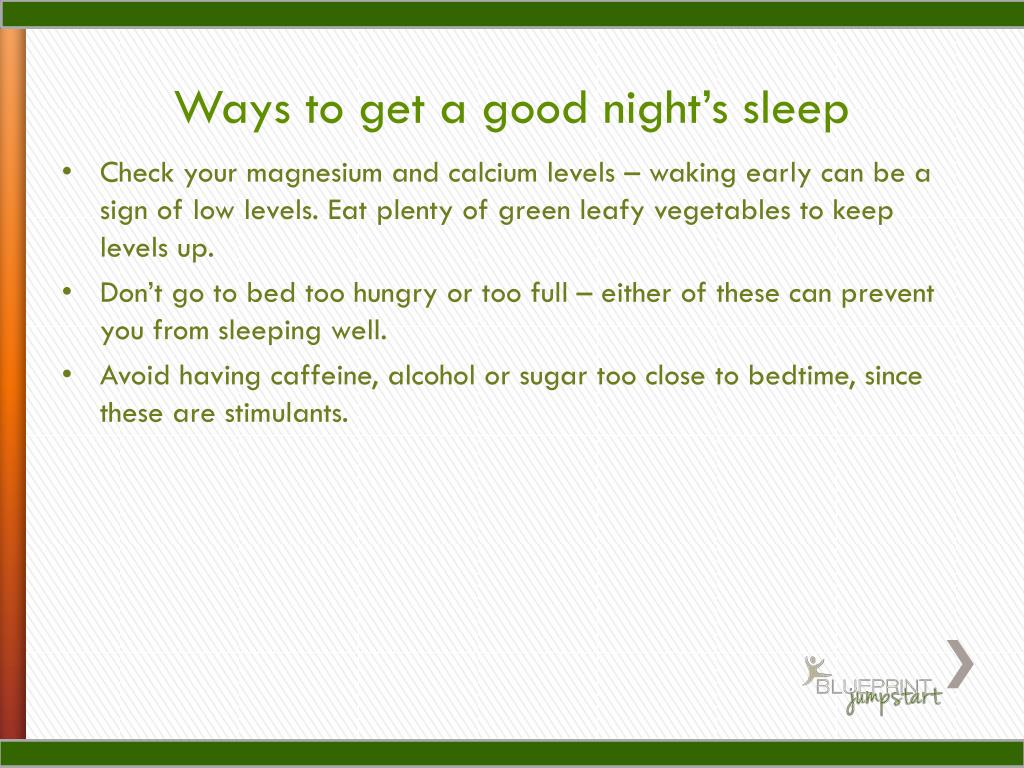 Ways to get a good night’s sleep

• Check your magnesium and calcium levels – waking early can be a sign of low levels. Eat plenty of green leafy vegetables to keep levels up.
• Don’t go to bed too hungry or too full – either of these can prevent you from sleeping well.
• Avoid having caffeine, alcohol or sugar too close to bedtime, since these are stimulants.

BLUEPRINT jumpstart